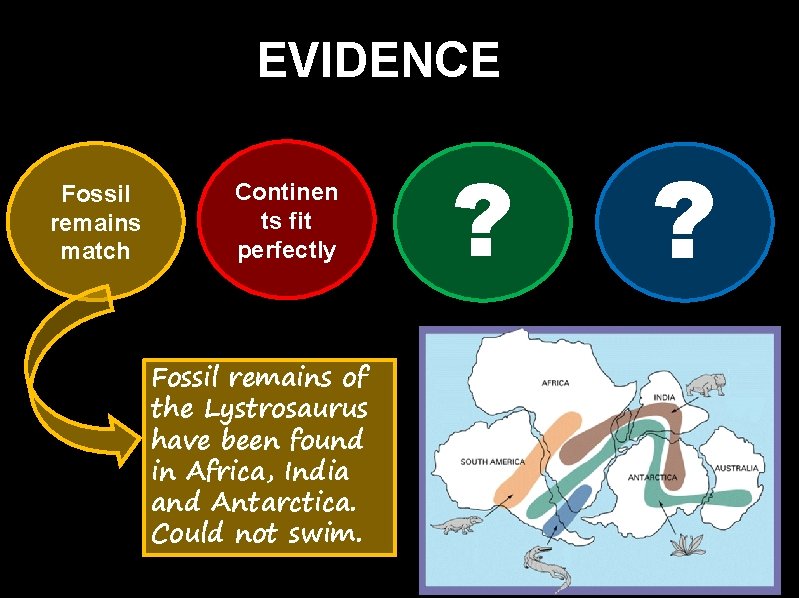 EVIDENCE

Fossil remains match

Continen ts fit perfectly

?

?

Fossil remains of the Lystrosaurus have been found in Africa, India and Antarctica. Could not swim.

AFRICA

INDIA

SOUTH AMERICA

ANTARCTICA

AUSTRALIA